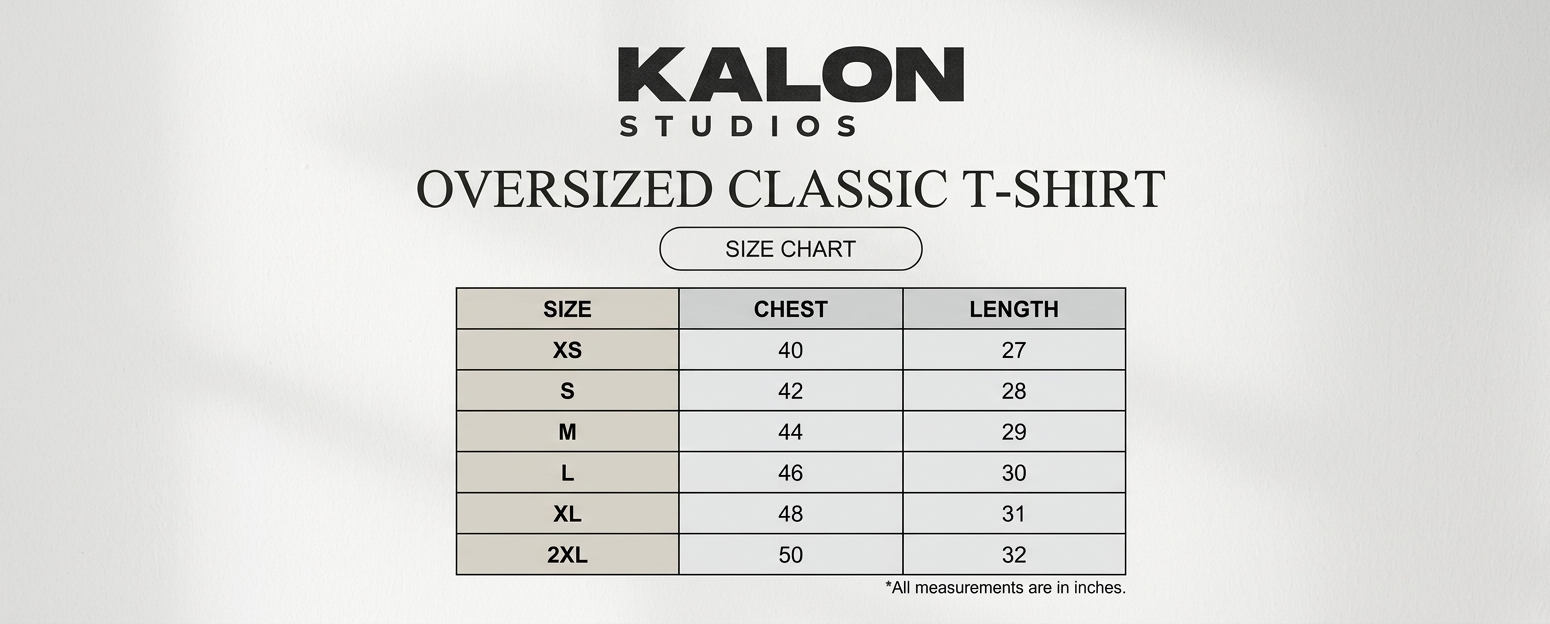 KALON
STUDIOS

OVERSIZED CLASSIC T-SHIRT

SIZE CHART

| SIZE | CHEST | LENGTH |
|---|---|---|
| XS | 40 | 27 |
| S | 42 | 28 |
| M | 44 | 29 |
| L | 46 | 30 |
| XL | 48 | 31 |
| 2XL | 50 | 32 |

*All measurements are in inches.